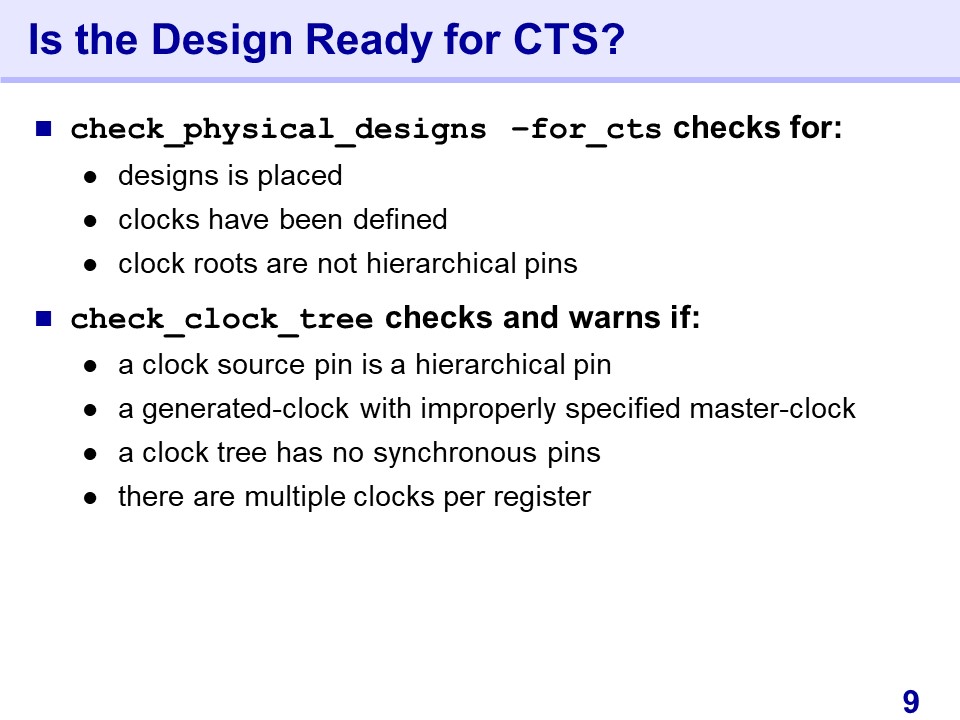 Is the Design Ready for CTS?

■ check_physical_designs –for_cts checks for:

● designs is placed

● clocks have been defined

● clock roots are not hierarchical pins

■ check_clock_tree checks and warns if:

● a clock source pin is a hierarchical pin

● a generated-clock with improperly specified master-clock

● a clock tree has no synchronous pins

● there are multiple clocks per register

9